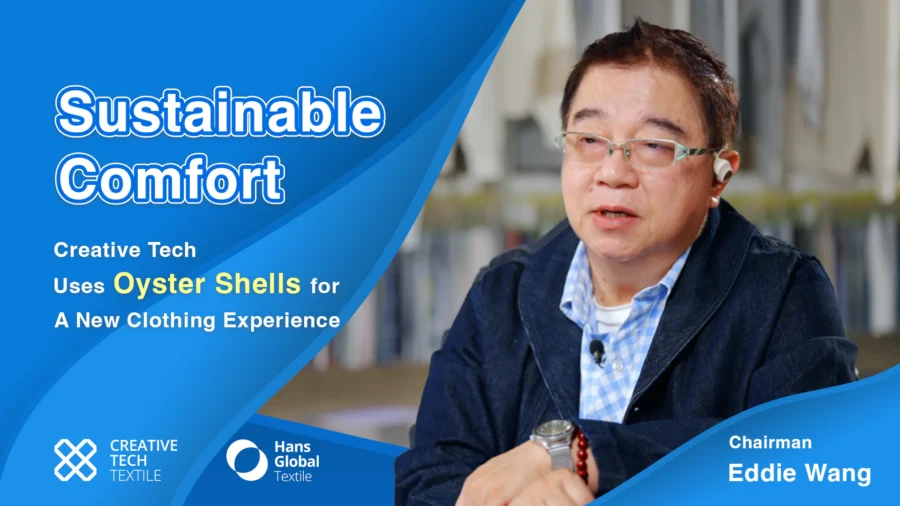 Sustainable Comfort

Creative Tech Uses Oyster Shells for A New Clothing Experience

CREATIVE TECH TEXTILE

Hans Global Textile

Chairman
Eddie Wang